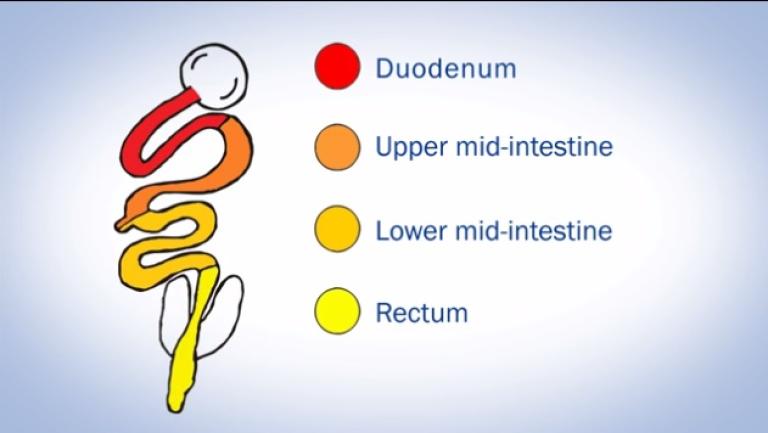 Duodenum

Upper mid-intestine

Lower mid-intestine

Rectum